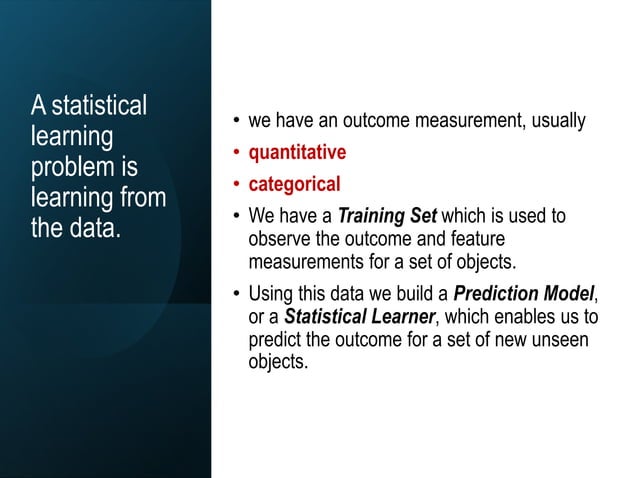 A statistical learning problem is learning from the data.

• we have an outcome measurement, usually
• quantitative
• categorical
• We have a Training Set which is used to observe the outcome and feature measurements for a set of objects.
• Using this data we build a Prediction Model, or a Statistical Learner, which enables us to predict the outcome for a set of new unseen objects.